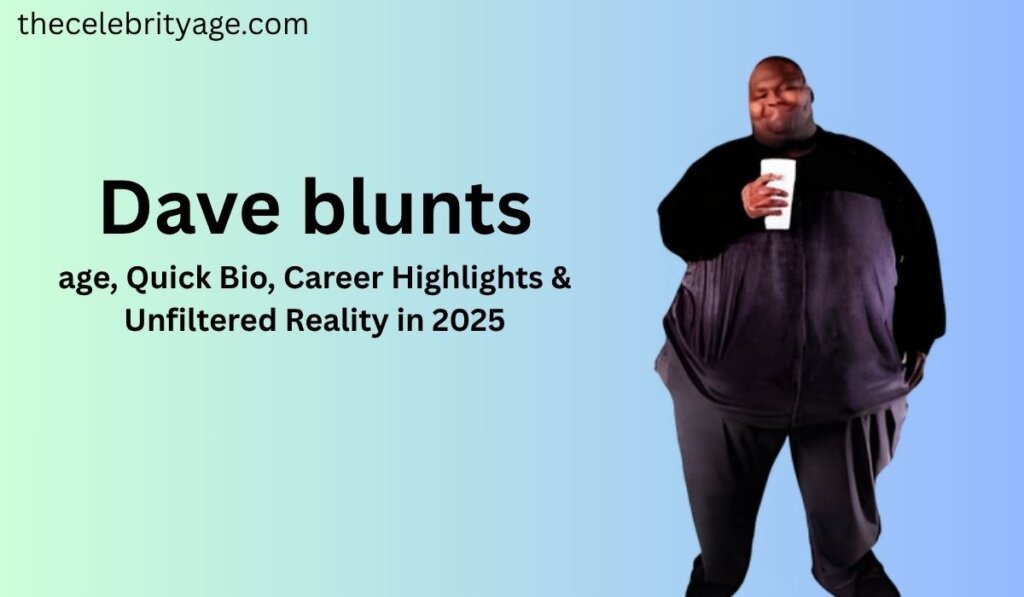 thecelebrityage.com

Dave blunts

age, Quick Bio, Career Highlights & Unfiltered Reality in 2025